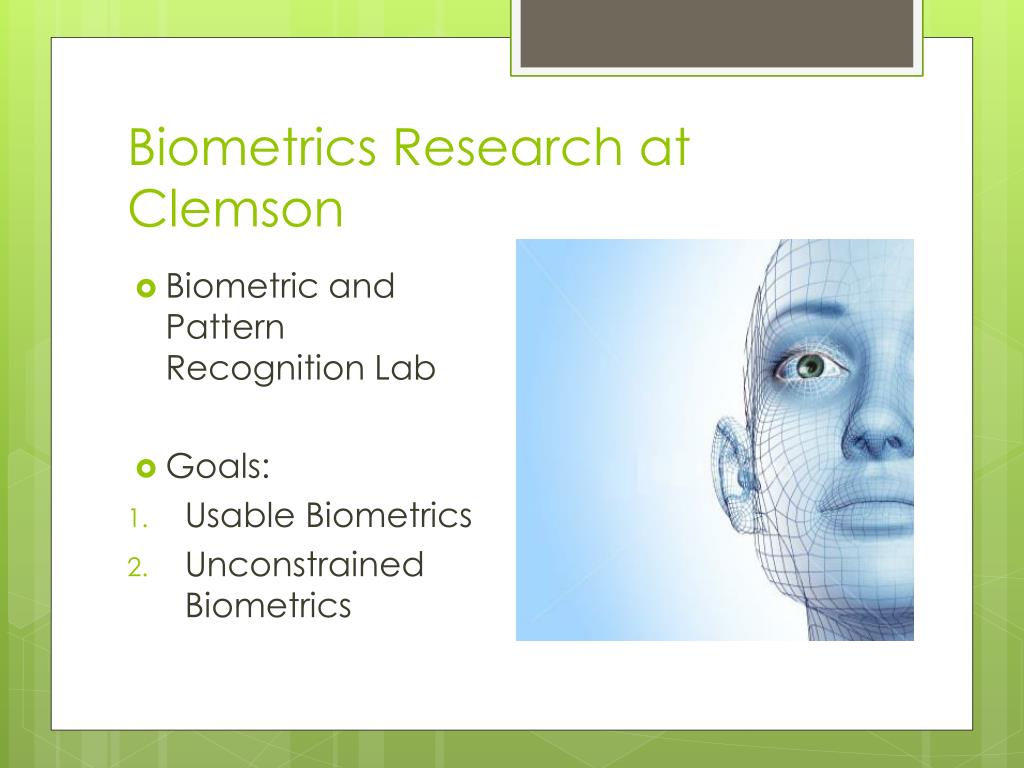 Biometrics Research at Clemson

Biometric and Pattern Recognition Lab

Goals:
1. Usable Biometrics
2. Unconstrained Biometrics